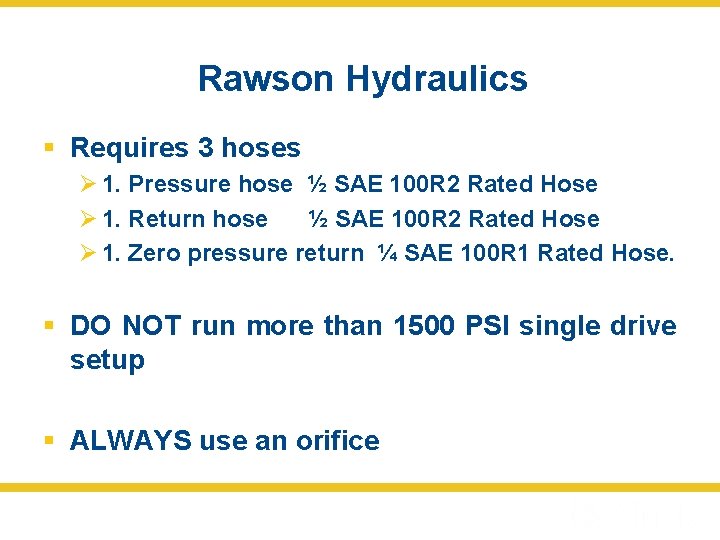 Rawson Hydraulics

▪ Requires 3 hoses
➢ 1. Pressure hose ½ SAE 100R2 Rated Hose
➢ 1. Return hose ½ SAE 100R2 Rated Hose
➢ 1. Zero pressure return ¼ SAE 100R1 Rated Hose.

▪ DO NOT run more than 1500 PSI single drive setup

▪ ALWAYS use an orifice